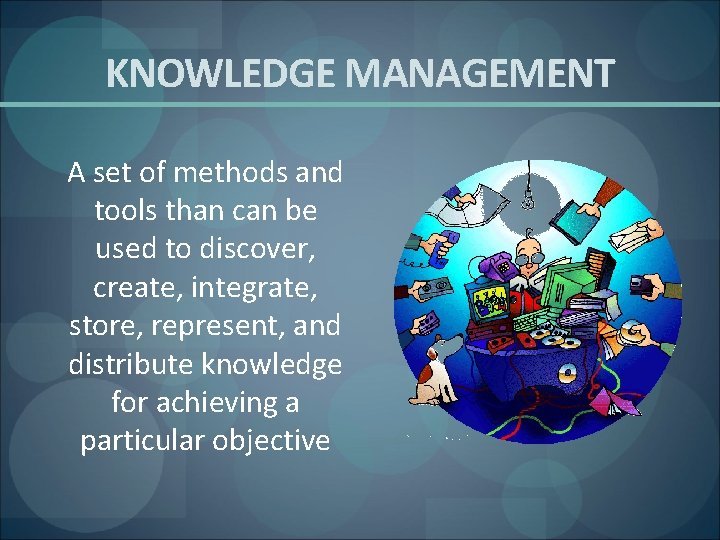 KNOWLEDGE MANAGEMENT

A set of methods and tools than can be used to discover, create, integrate, store, represent, and distribute knowledge for achieving a particular objective